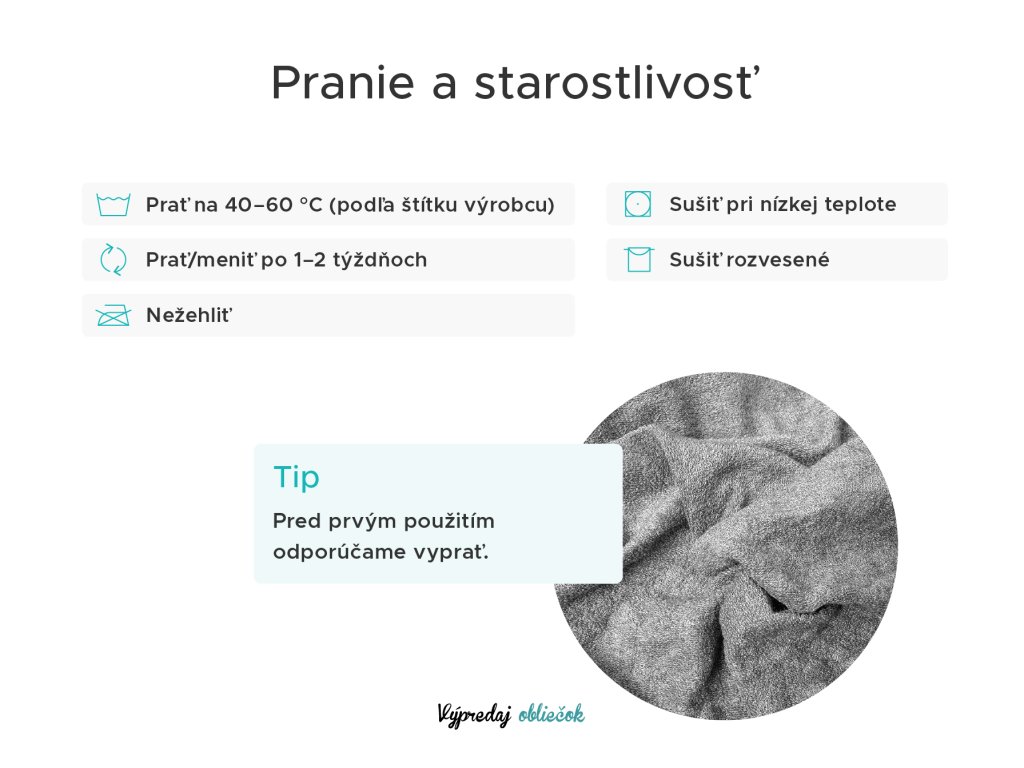 Pranie a starostlivosť

Prať na 40–60 °C (podľa štítku výrobcu)

Prať/meniť po 1–2 týždňoch

Nežehliť

Sušiť pri nízkej teplote

Sušiť rozvesené

Tip

Pred prvým použitím odporúčame vyprať.

Výpredaj obliečok